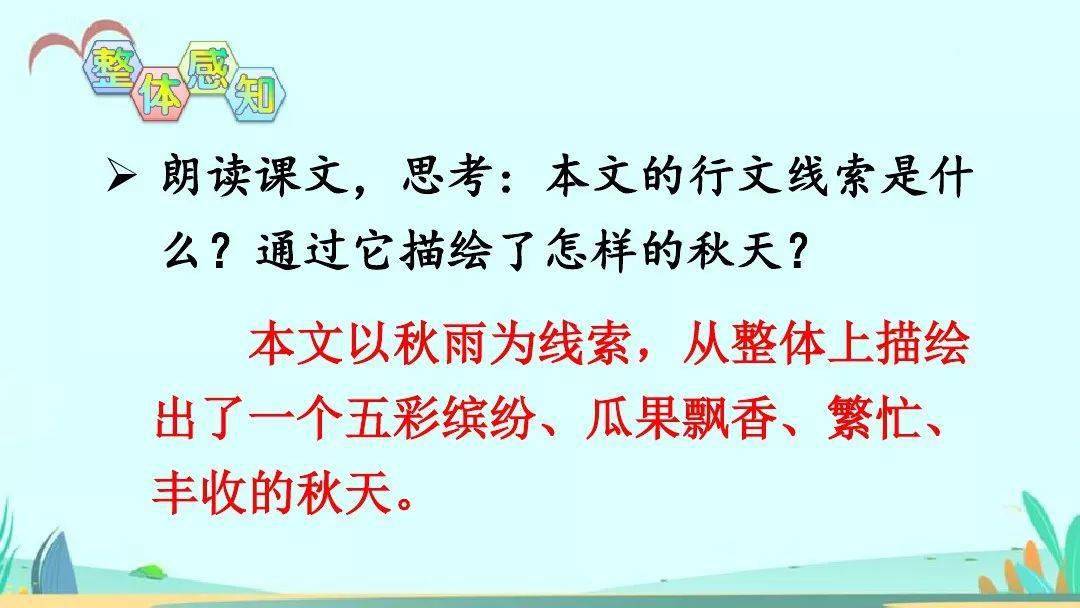 整体感知

➢ 朗读课文，思考：本文的行文线索是什么？通过它描绘了怎样的秋天？

本文以秋雨为线索，从整体上描绘出了一个五彩缤纷、瓜果飘香、繁忙、丰收的秋天。